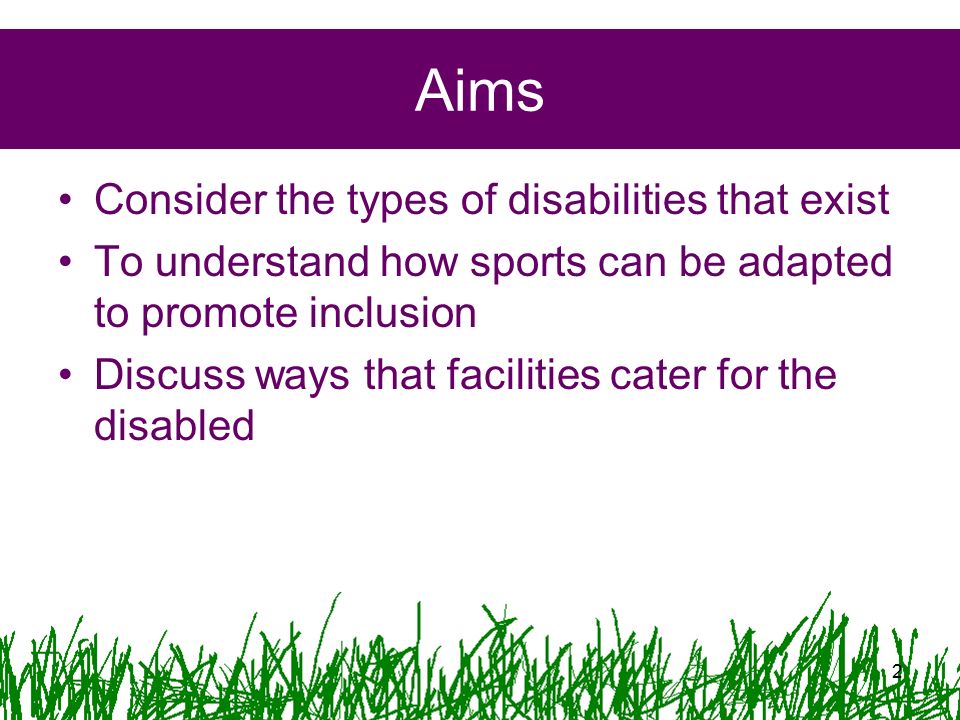 Aims

• Consider the types of disabilities that exist

• To understand how sports can be adapted to promote inclusion

• Discuss ways that facilities cater for the disabled

2